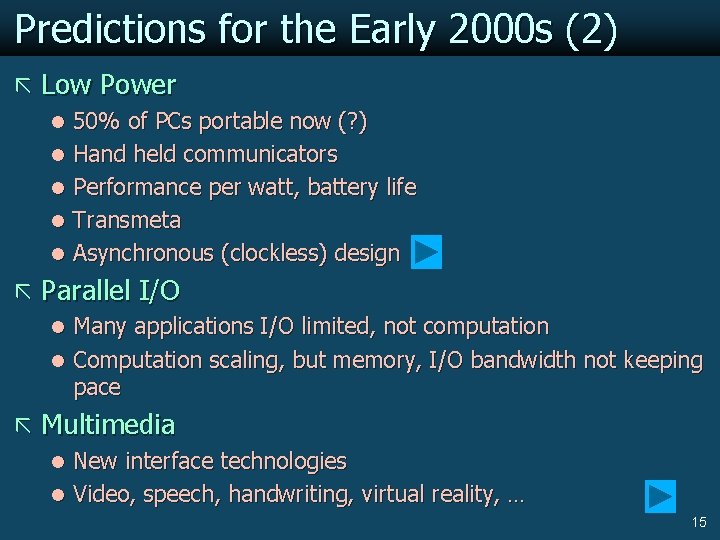 Predictions for the Early 2000s (2)

Low Power
- 50% of PCs portable now (?)
- Hand held communicators
- Performance per watt, battery life
- Transmeta
- Asynchronous (clockless) design

Parallel I/O
- Many applications I/O limited, not computation
- Computation scaling, but memory, I/O bandwidth not keeping pace

Multimedia
- New interface technologies
- Video, speech, handwriting, virtual reality, …

15